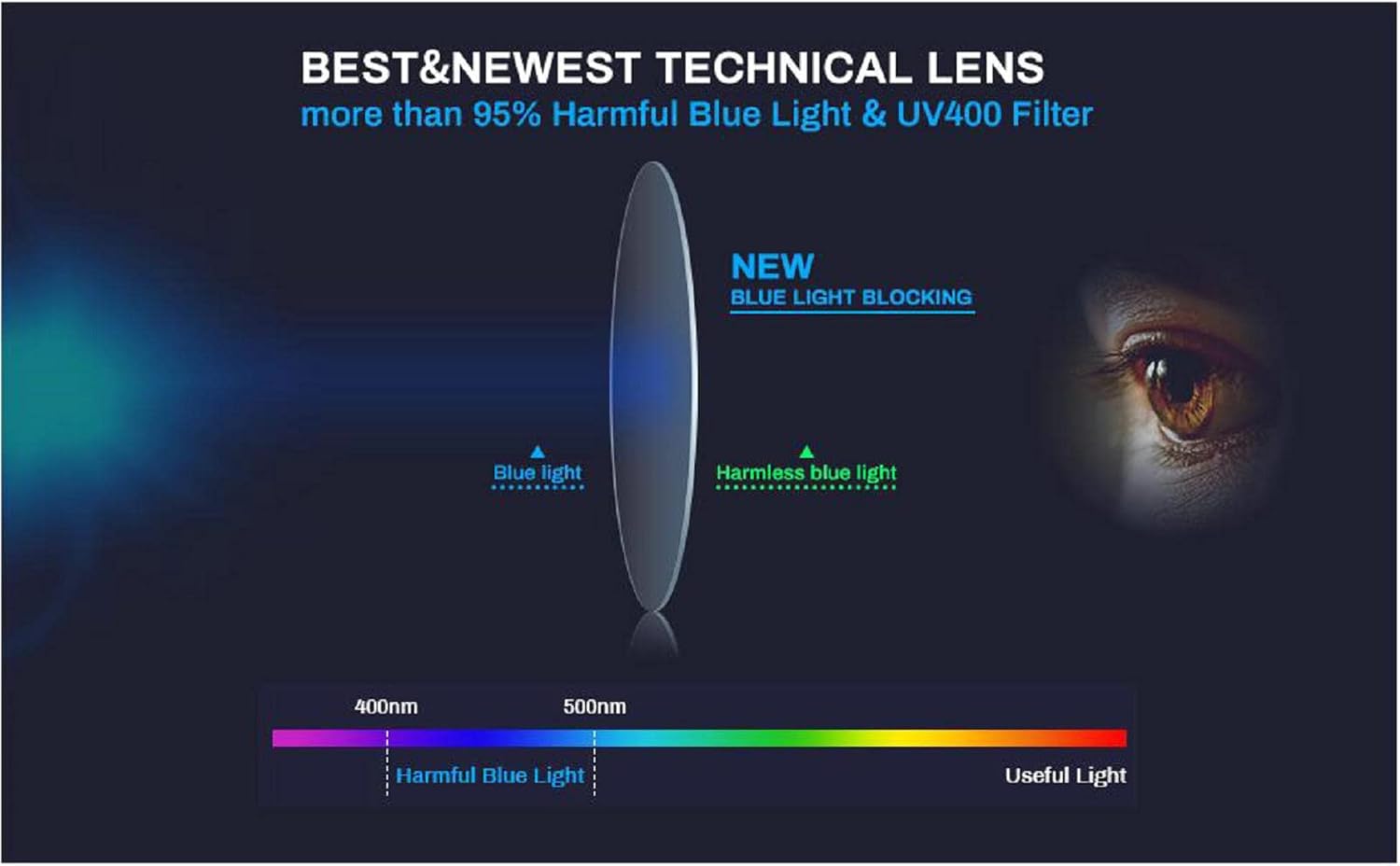 BEST&NEWEST TECHNICAL LENS
more than 95% Harmful Blue Light & UV400 Filter

NEW
BLUE LIGHT BLOCKING

Blue light

Harmless blue light

400nm

500nm

Harmful Blue Light

Useful Light